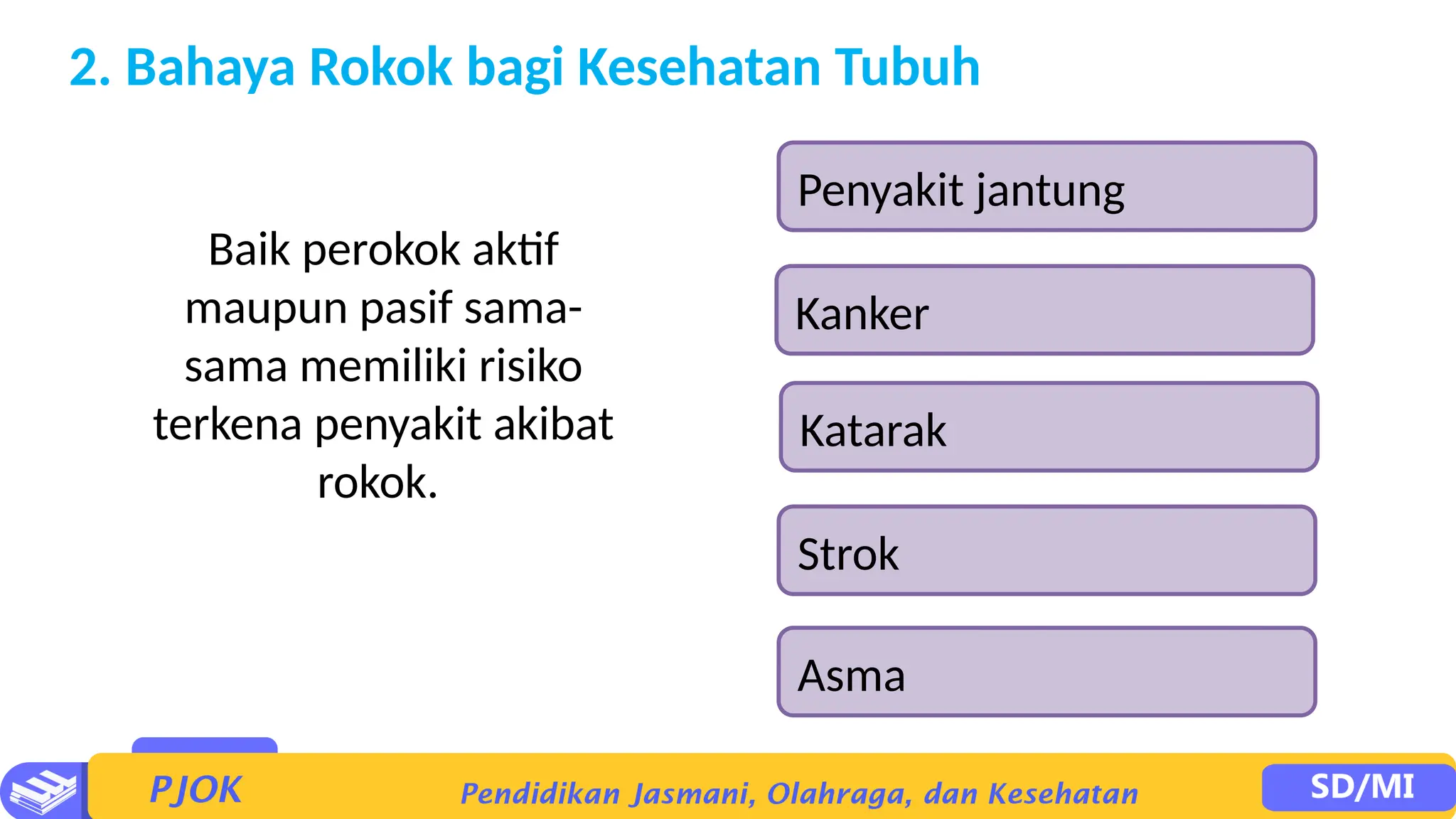 2. Bahaya Rokok bagi Kesehatan Tubuh

Baik perokok aktif maupun pasif sama-sama memiliki risiko terkena penyakit akibat rokok.

Penyakit jantung

Kanker

Katarak

Strok

Asma

PJOK

Pendidikan Jasmani, Olahraga, dan Kesehatan

SD/MI